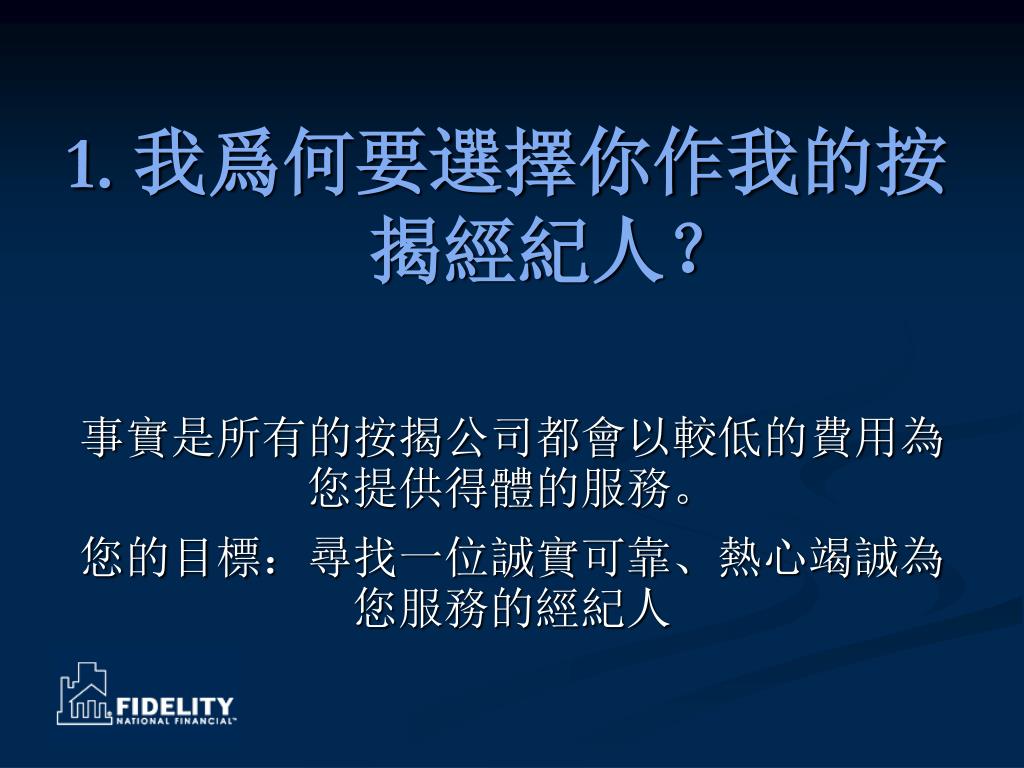 1. 我爲何要選擇你作我的按揭經紀人？

事實是所有的按揭公司都會以較低的費用為您提供得體的服務。

您的目標：尋找一位誠實可靠、熱心竭誠為您服務的經紀人

FIDELITY
NATIONAL FINANCIAL™